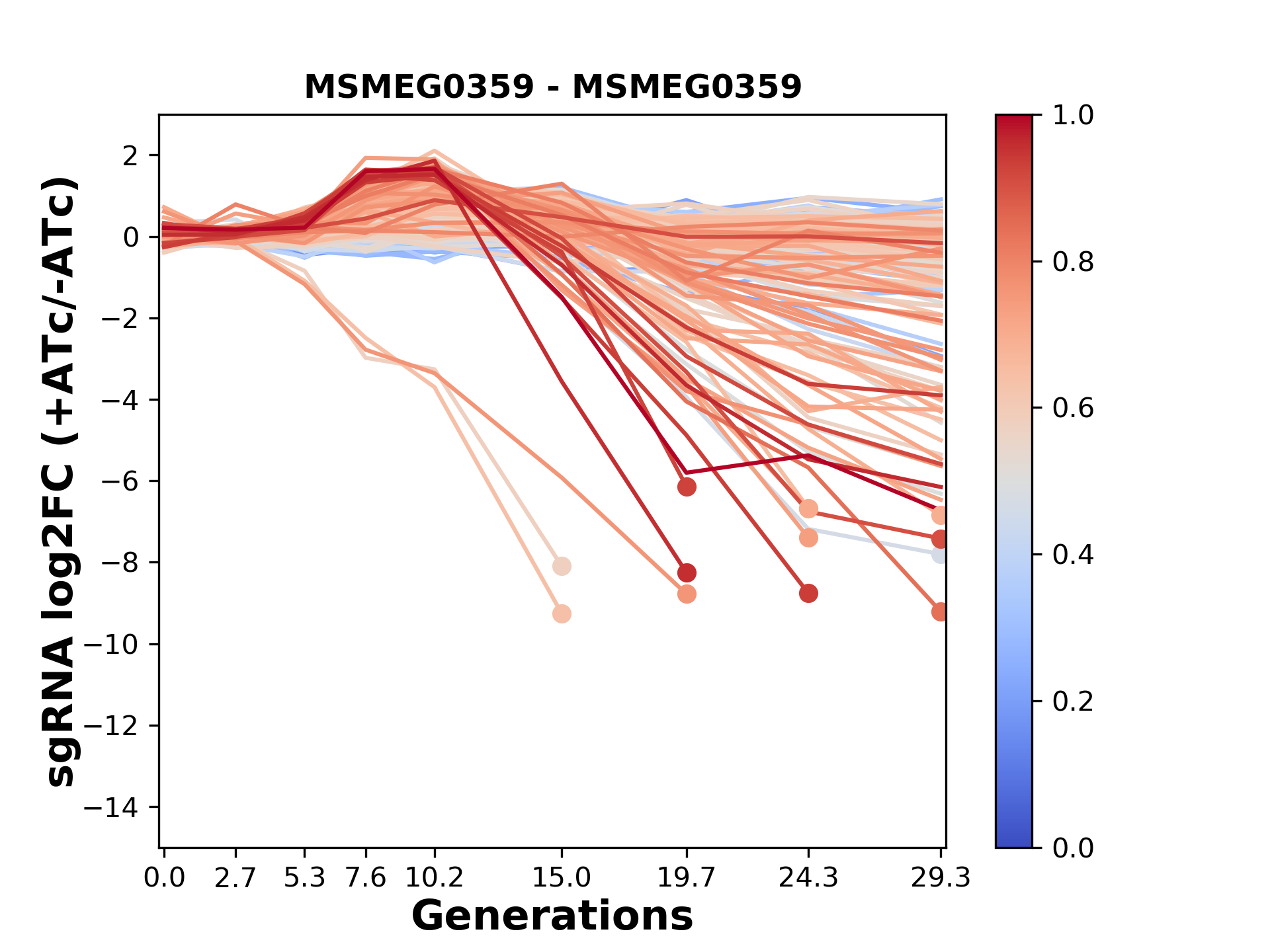 MSMEG0359 - MSMEG0359

sgRNA log2FC (+ATc/-ATc)

2
0
−2
−4
−6
−8
−10
−12
−14

0.0 2.7 5.3 7.6 10.2 15.0 19.7 24.3 29.3

Generations

1.0
0.8
0.6
0.4
0.2
0.0